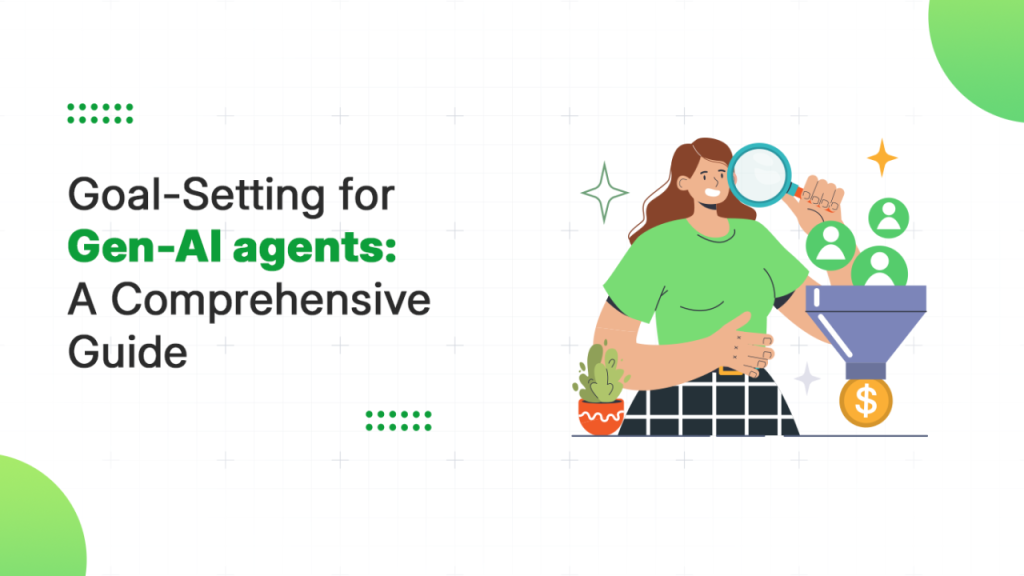 Goal-Setting for
Gen-AI agents:
A Comprehensive Guide

$